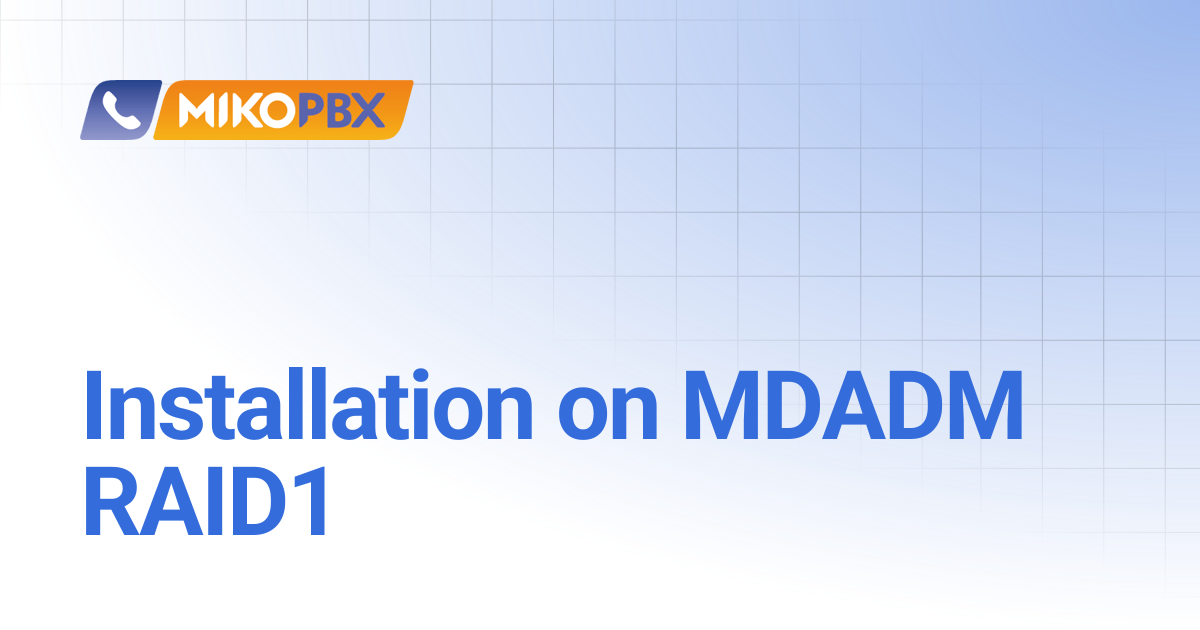 MIKOPBX

Installation on MDADM RAID1